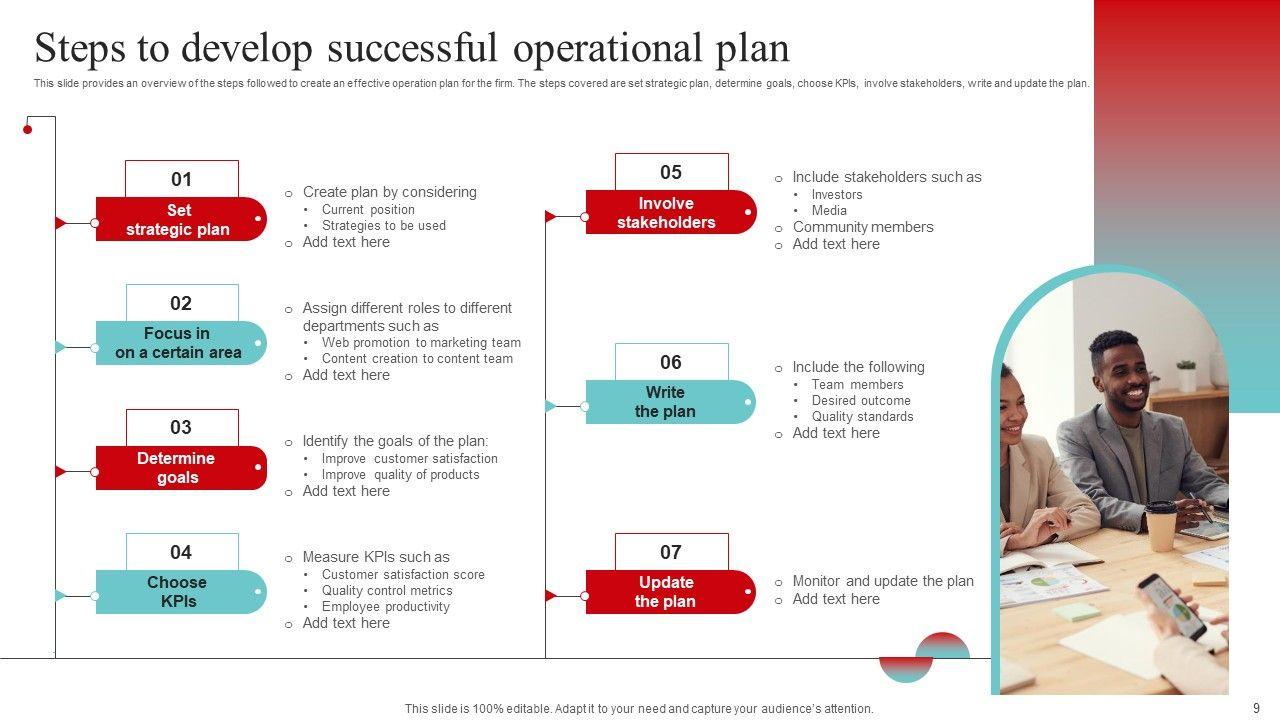 Steps to develop successful operational plan

This slide provides an overview of the steps followed to create an effective operation plan for the firm. The steps covered are set strategic plan, determine goals, choose KPIs, involve stakeholders, write and update the plan.

01
Set strategic plan

o Create plan by considering
• Current position
• Strategies to be used
o Add text here

02
Focus in on a certain area

o Assign different roles to different departments such as
• Web promotion to marketing team
• Content creation to content team
o Add text here

03
Determine goals

o Identify the goals of the plan:
• Improve customer satisfaction
• Improve quality of products
o Add text here

04
Choose KPIs

o Measure KPIs such as
• Customer satisfaction score
• Quality control metrics
• Employee productivity
o Add text here

05
Involve stakeholders

o Include stakeholders such as
• Investors
• Media
o Community members
o Add text here

06
Write the plan

o Include the following
• Team members
• Desired outcome
• Quality standards
o Add text here

07
Update the plan

o Monitor and update the plan
o Add text here

This slide is 100% editable. Adapt it to your need and capture your audience's attention.

9